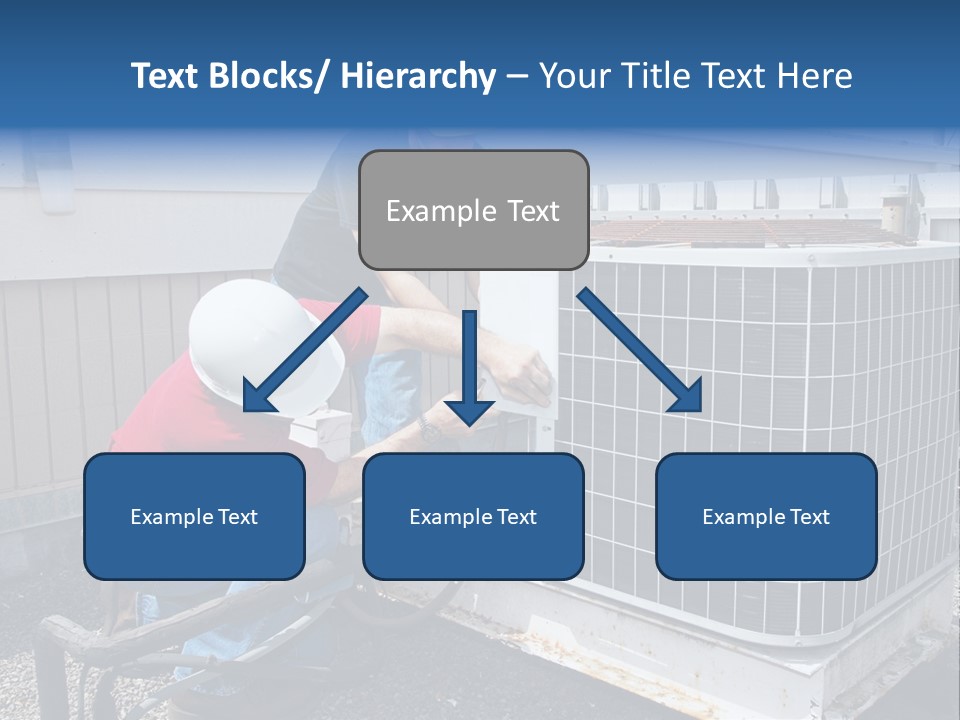 Text Blocks/ Hierarchy – Your Title Text Here

Example Text

Example Text

Example Text

Example Text